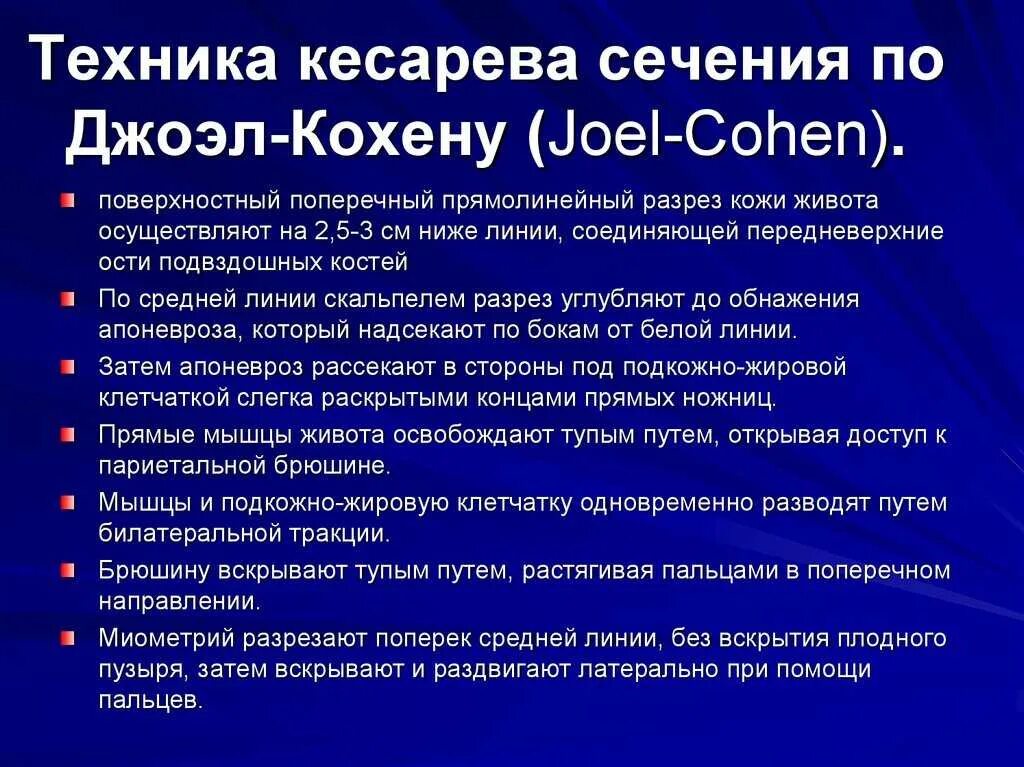 Техника кесарева сечения по Джоэл-Кохену (Joel-Cohen).

поверхностный поперечный прямолинейный разрез кожи живота осуществляют на 2,5-3 см ниже линии, соединяющей передневерхние ости подвздошных костей

По средней линии скальпелем разрез углубляют до обнажения апоневроза, который надсекают по бокам от белой линии.

Затем апоневроз рассекают в стороны под подкожно-жировой клетчаткой слегка раскрытыми концами прямых ножниц.

Прямые мышцы живота освобождают тупым путем, открывая доступ к париетальной брюшине.

Мышцы и подкожно-жировую клетчатку одновременно разводят путем билатеральной тракции.

Брюшину вскрывают тупым путем, растягивая пальцами в поперечном направлении.

Миометрий разрезают поперек средней линии, без вскрытия плодного пузыря, затем вскрывают и раздвигают латерально при помощи пальцев.